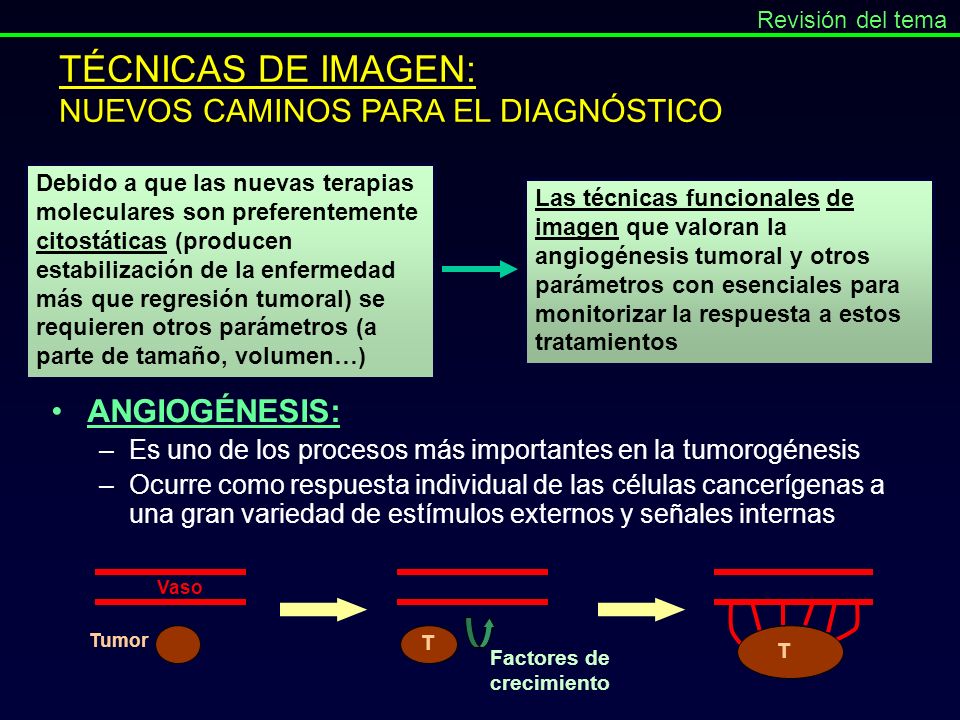 Revisión del tema

TÉCNICAS DE IMAGEN:
NUEVOS CAMINOS PARA EL DIAGNÓSTICO

Debido a que las nuevas terapias moleculares son preferentemente citostáticas (producen estabilización de la enfermedad más que regresión tumoral) se requieren otros parámetros (a parte de tamaño, volumen…)

Las técnicas funcionales de imagen que valoran la angiogénesis tumoral y otros parámetros con esenciales para monitorizar la respuesta a estos tratamientos

• ANGIOGÉNESIS:
– Es uno de los procesos más importantes en la tumorogénesis
– Ocurre como respuesta individual de las células cancerígenas a una gran variedad de estímulos externos y señales internas

Vaso
Tumor
T
Factores de crecimiento
T